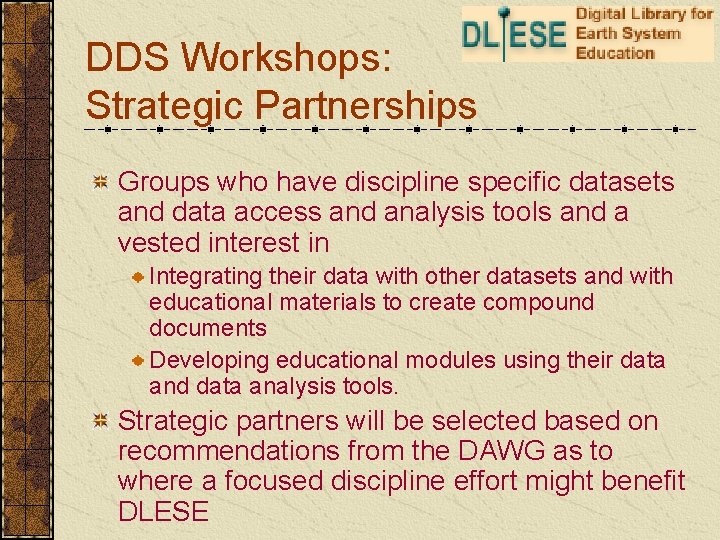 DLESE Digital Library for Earth System Education

DDS Workshops: Strategic Partnerships

Groups who have discipline specific datasets and data access and analysis tools and a vested interest in

Integrating their data with other datasets and with educational materials to create compound documents

Developing educational modules using their data and data analysis tools.

Strategic partners will be selected based on recommendations from the DAWG as to where a focused discipline effort might benefit DLESE